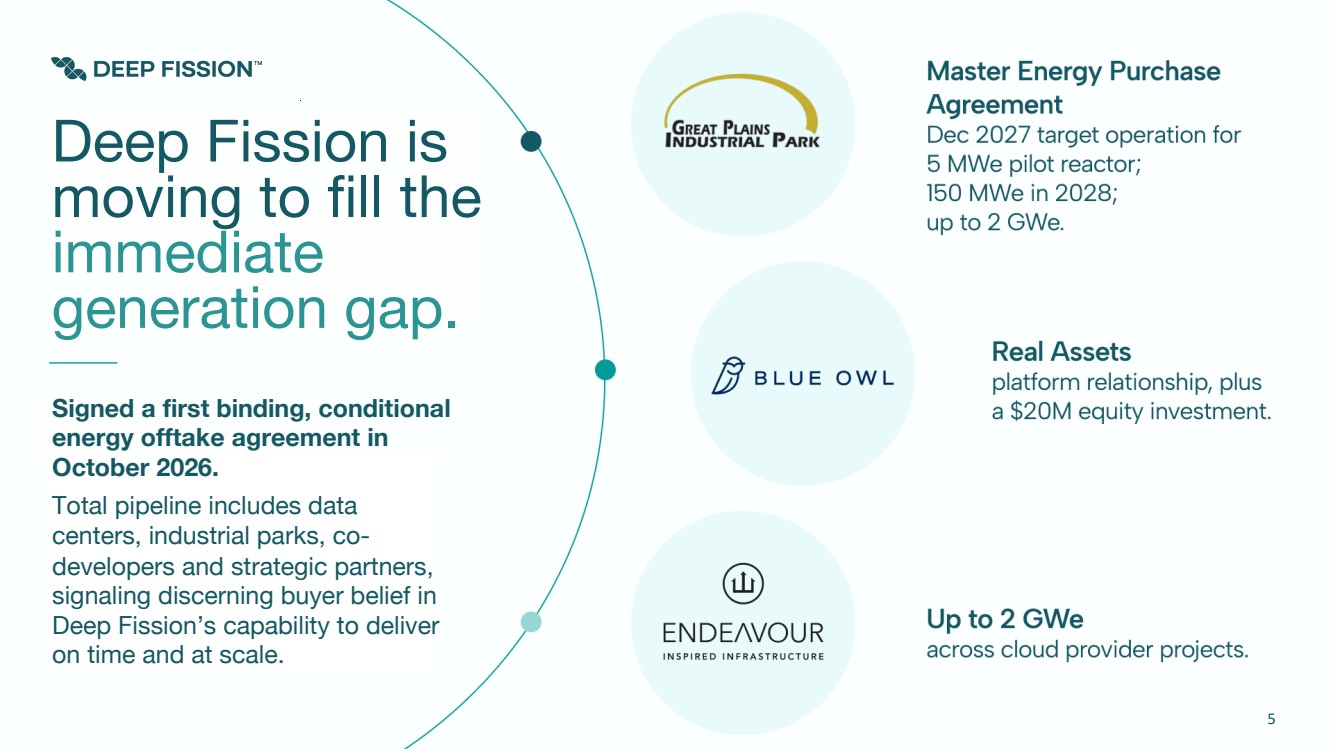 DEEP FISSION™

Deep Fission is moving to fill the immediate generation gap.

Signed a first binding, conditional energy offtake agreement in October 2026.

Total pipeline includes data centers, industrial parks, co-developers and strategic partners, signaling discerning buyer belief in Deep Fission's capability to deliver on time and at scale.

GREAT PLAINS INDUSTRIAL PARK

Master Energy Purchase Agreement
Dec 2027 target operation for 5 MWe pilot reactor;
150 MWe in 2028;
up to 2 GWe.

BLUE OWL

Real Assets
platform relationship, plus a $20M equity investment.

ENDEAVOUR
INSPIRED INFRASTRUCTURE

Up to 2 GWe
across cloud provider projects.

5